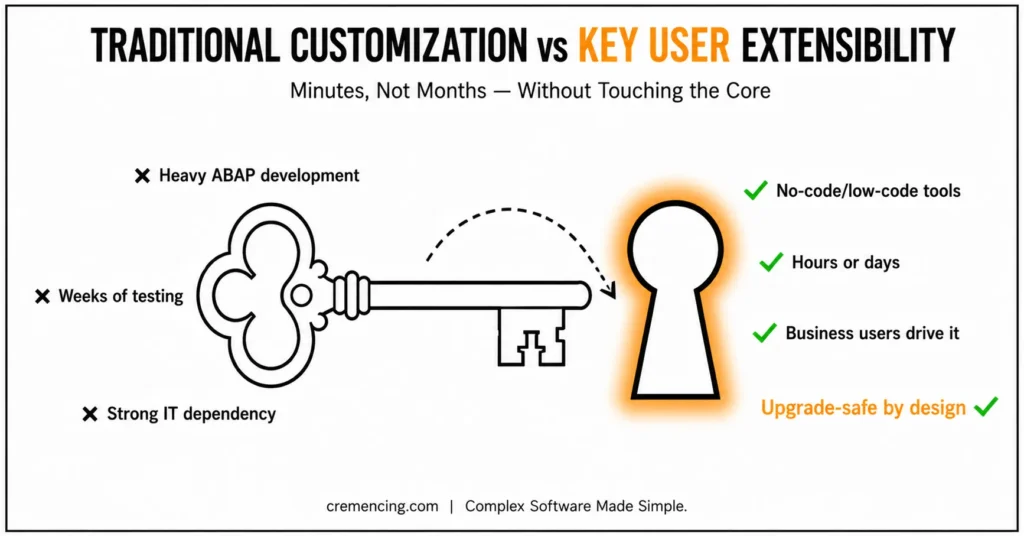 TRADITIONAL CUSTOMIZATION vs KEY USER EXTENSIBILITY

Minutes, Not Months — Without Touching the Core

✗ Heavy ABAP development

✗ Weeks of testing

✗ Strong IT dependency

✓ No-code/low-code tools

✓ Hours or days

✓ Business users drive it

Upgrade-safe by design ✓

cremencing.com | Complex Software Made Simple.